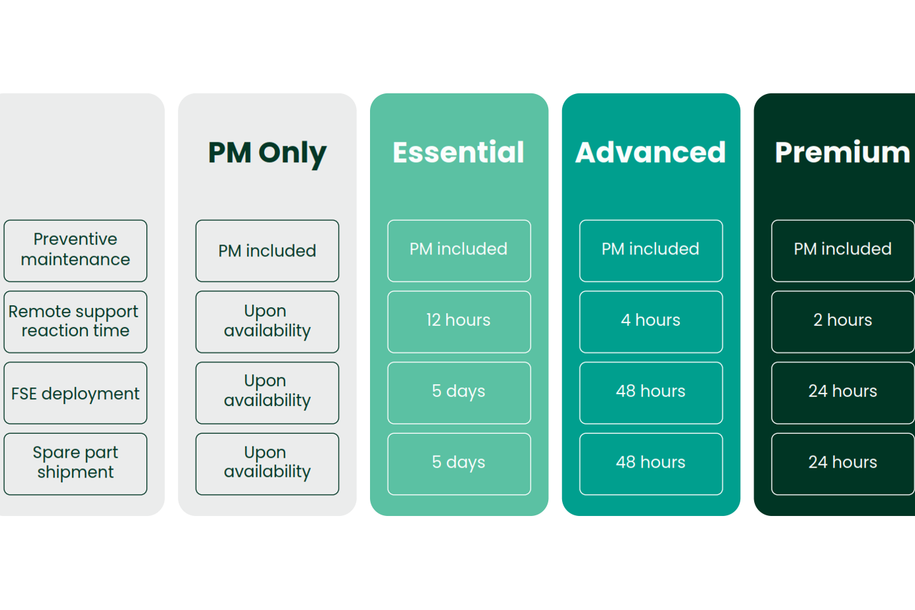 | | PM Only | Essential | Advanced | Premium |
|---|---|---|---|---|
| Preventive maintenance | PM included | PM included | PM included | PM included |
| Remote support reaction time | Upon availability | 12 hours | 4 hours | 2 hours |
| FSE deployment | Upon availability | 5 days | 48 hours | 24 hours |
| Spare part shipment | Upon availability | 5 days | 48 hours | 24 hours |